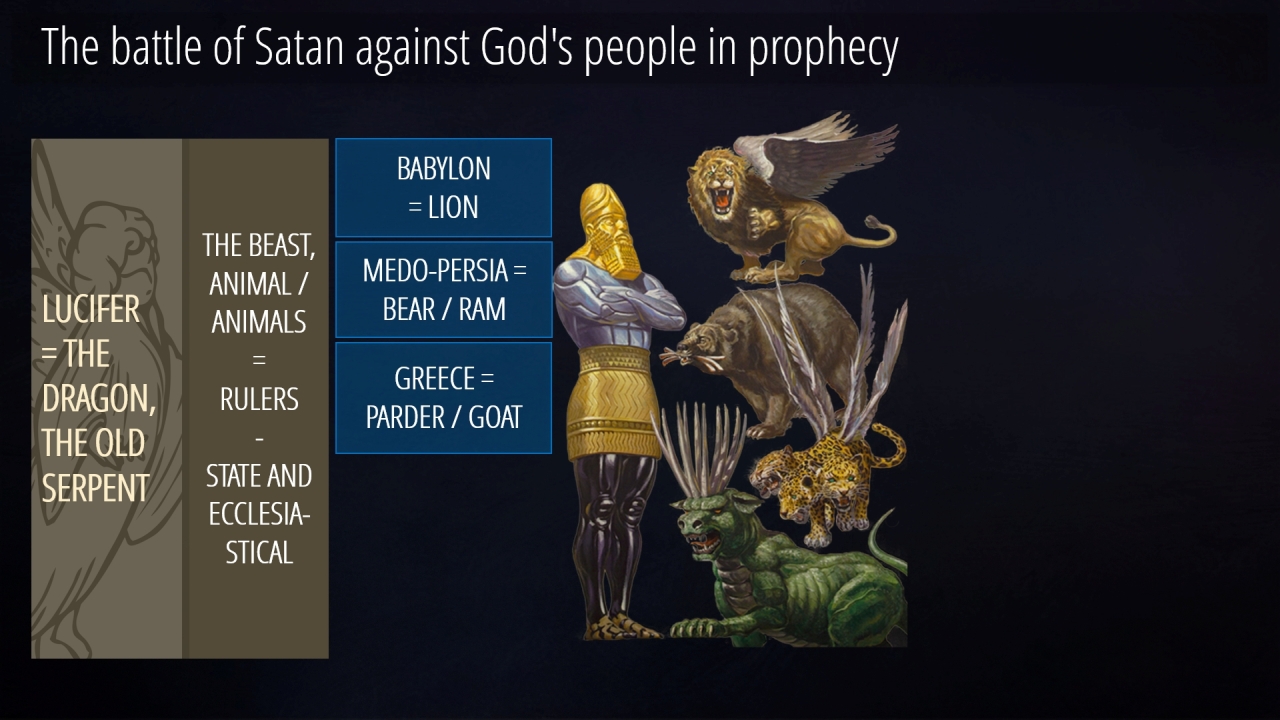 The battle of Satan against God's people in prophecy

LUCIFER = THE DRAGON, THE OLD SERPENT

THE BEAST, ANIMAL / ANIMALS = RULERS - STATE AND ECCLESIASTICAL

BABYLON = LION

MEDO-PERSIA = BEAR / RAM

GREECE = PARDER / GOAT